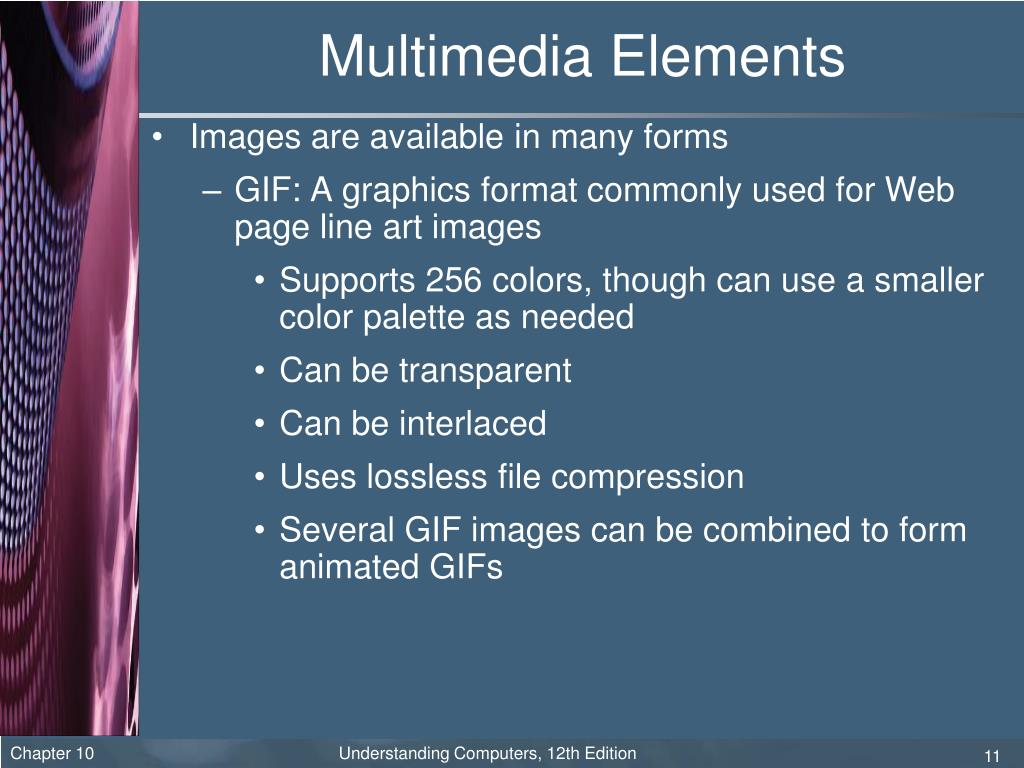 Multimedia Elements

• Images are available in many forms

– GIF: A graphics format commonly used for Web page line art images

• Supports 256 colors, though can use a smaller color palette as needed

• Can be transparent

• Can be interlaced

• Uses lossless file compression

• Several GIF images can be combined to form animated GIFs

Chapter 10

Understanding Computers, 12th Edition

11